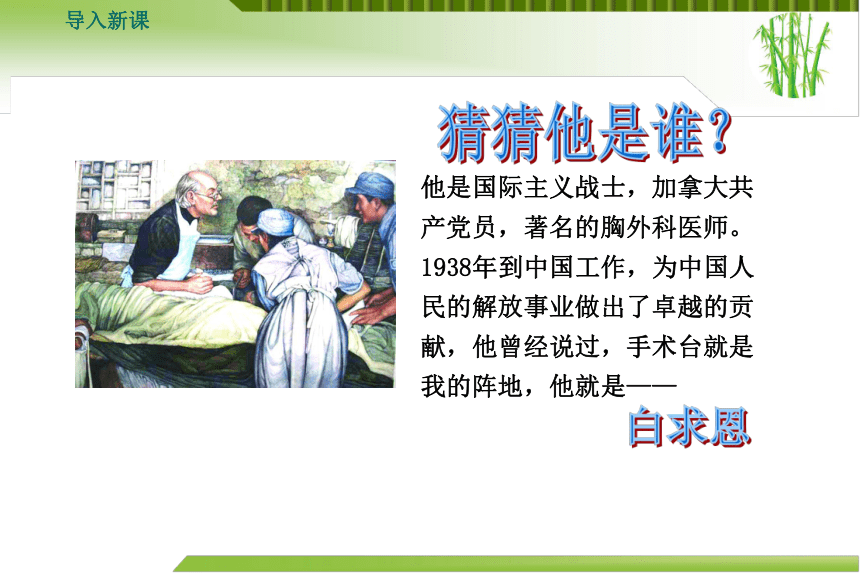 导入新课

猜猜他是谁？

他是国际主义战士，加拿大共产党员，著名的胸外科医师。1938年到中国工作，为中国人民的解放事业做出了卓越的贡献，他曾经说过，手术台就是我的阵地，他就是——

白求恩